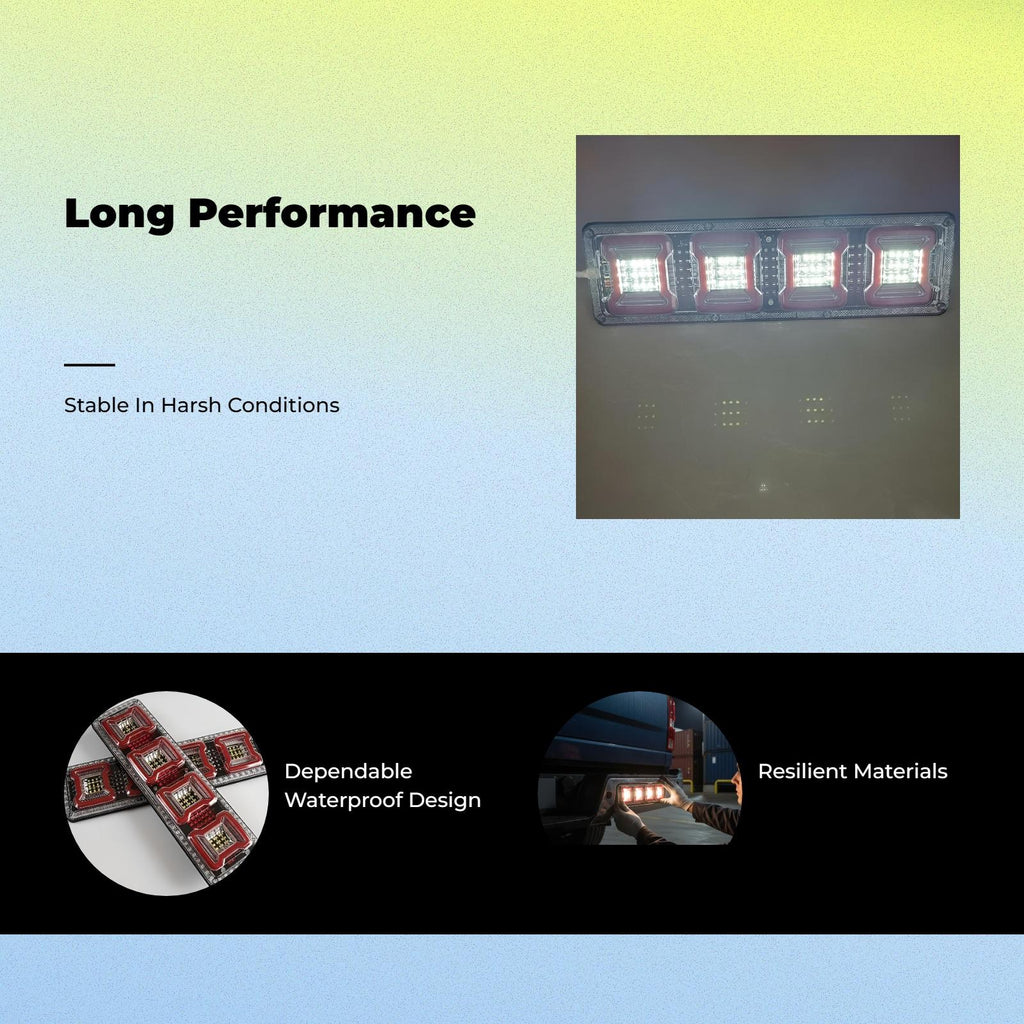 Long Performance

Stable In Harsh Conditions

Dependable Waterproof Design

Resilient Materials